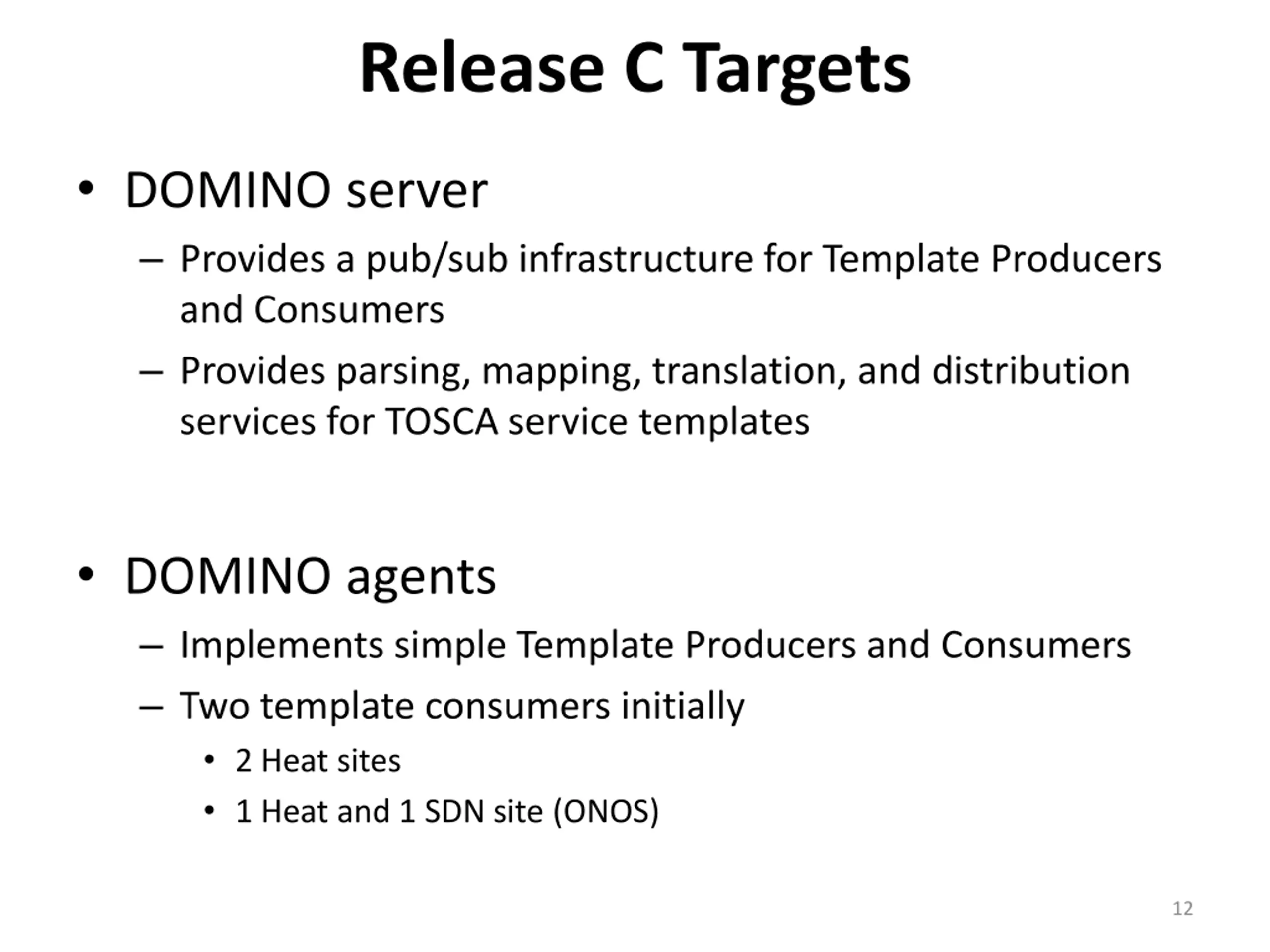 Release C Targets

• DOMINO server
– Provides a pub/sub infrastructure for Template Producers and Consumers
– Provides parsing, mapping, translation, and distribution services for TOSCA service templates

• DOMINO agents
– Implements simple Template Producers and Consumers
– Two template consumers initially
• 2 Heat sites
• 1 Heat and 1 SDN site (ONOS)

12